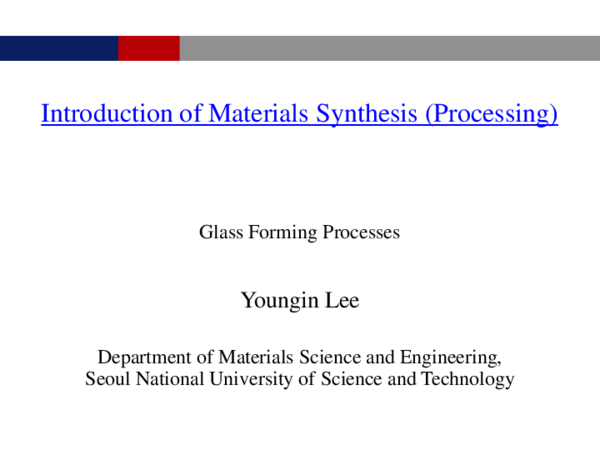 Introduction of Materials Synthesis (Processing)

Glass Forming Processes

Youngin Lee

Department of Materials Science and Engineering,
Seoul National University of Science and Technology